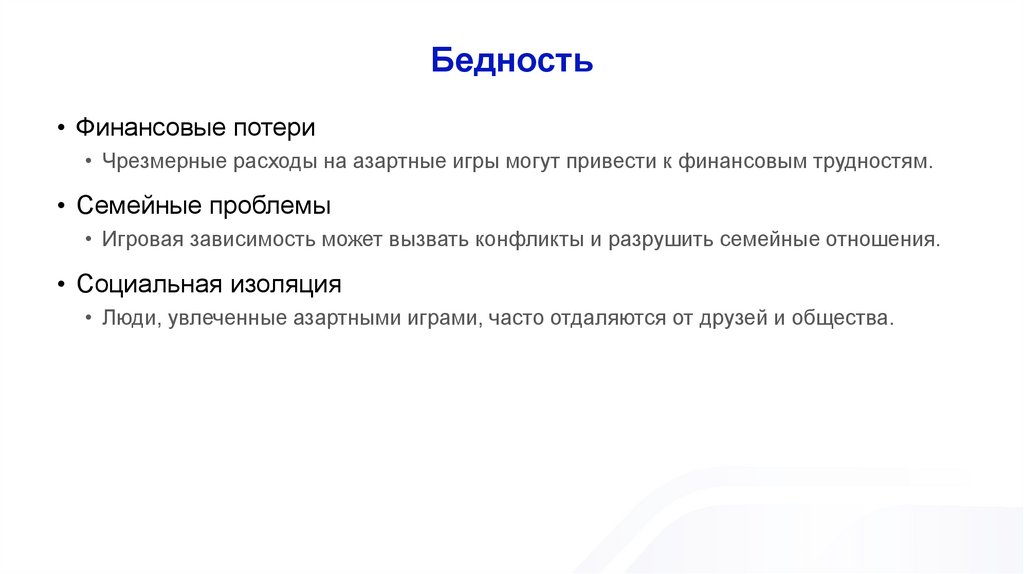 Бедность

• Финансовые потери
  • Чрезмерные расходы на азартные игры могут привести к финансовым трудностям.
• Семейные проблемы
  • Игровая зависимость может вызвать конфликты и разрушить семейные отношения.
• Социальная изоляция
  • Люди, увлеченные азартными играми, часто отдаляются от друзей и общества.